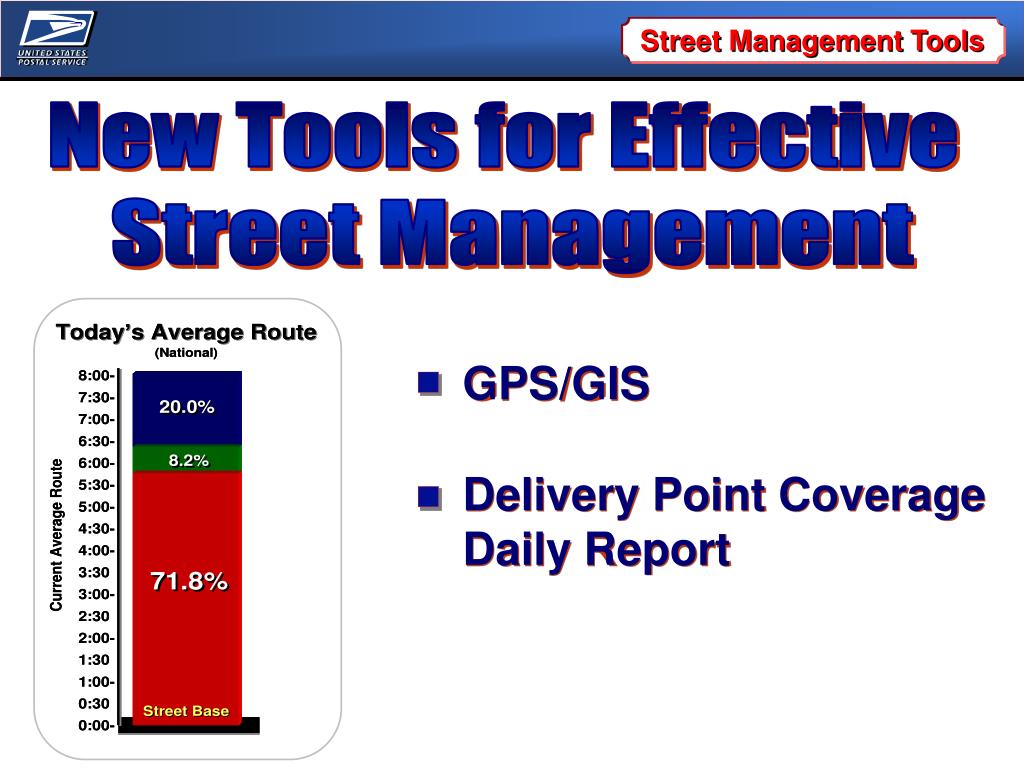 UNITED STATES POSTAL SERVICE

Street Management Tools

New Tools for Effective Street Management

Today's Average Route
(National)

Current Average Route

8:00-
7:30-
7:00-
6:30-
6:00-
5:30-
5:00-
4:30-
4:00-
3:30
3:00-
2:30
2:00-
1:30
1:00-
0:30
0:00-

20.0%
8.2%
71.8%
Street Base

GPS/GIS

Delivery Point Coverage Daily Report